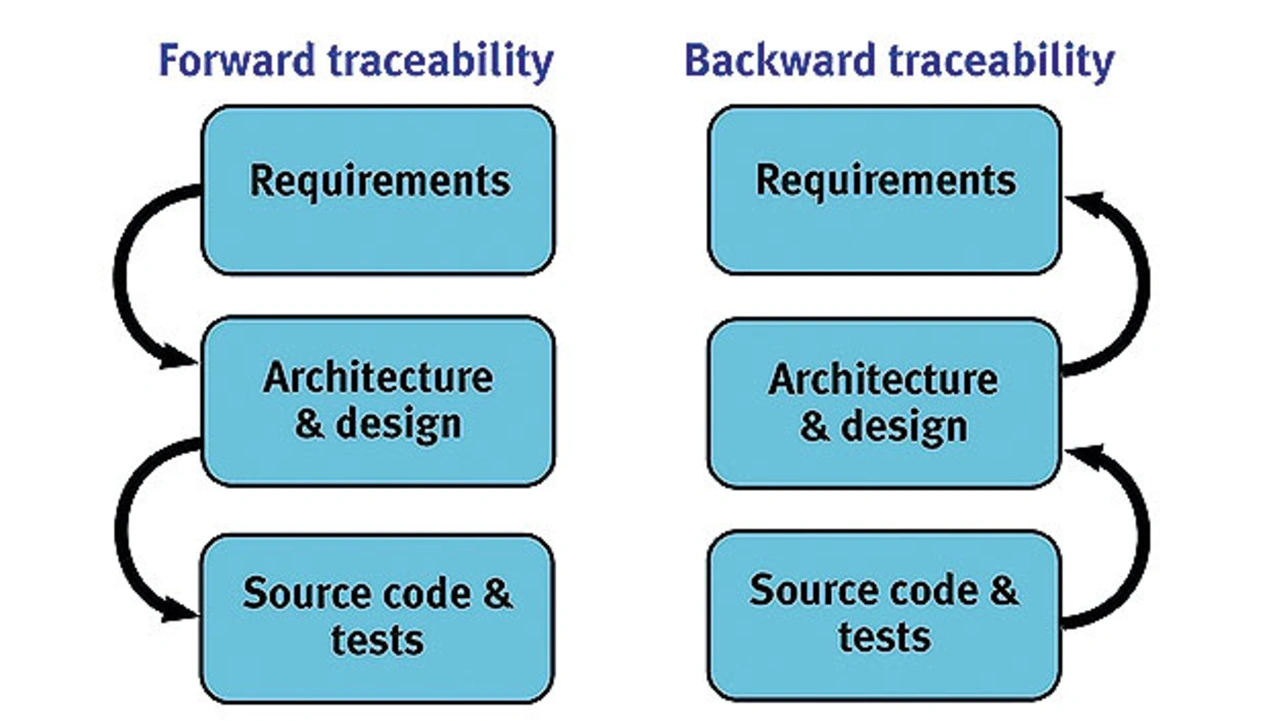 Forward traceability

Requirements

Architecture & design

Source code & tests

Backward traceability

Requirements

Architecture & design

Source code & tests